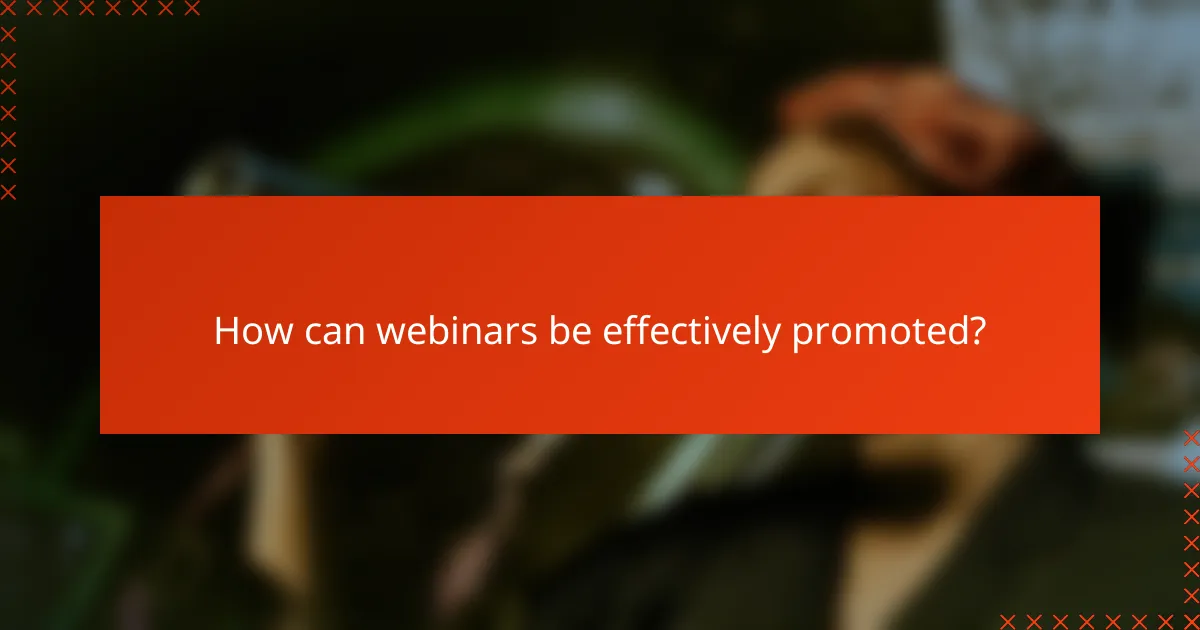 How can webinars be effectively promoted?